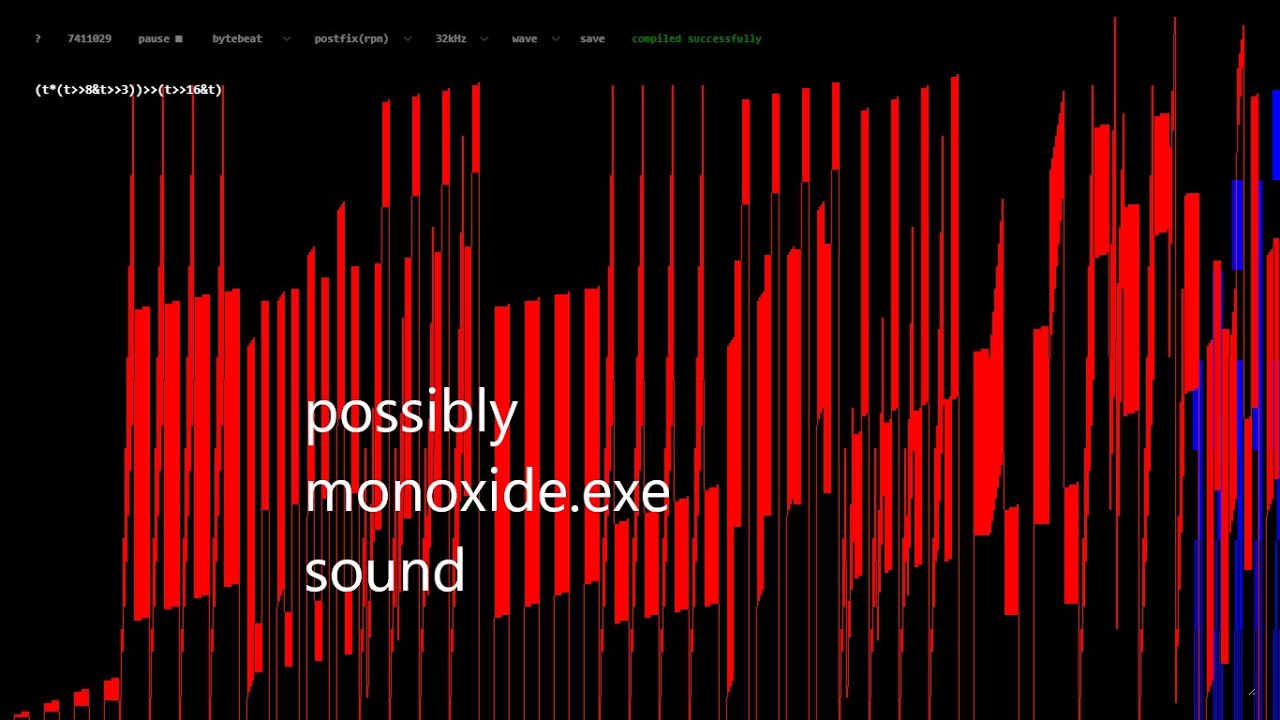 ? 7411029 pause ■ bytebeat postfix(rpn) 32kHz wave save compiled successfully

(t*(t>>8&t>>3))>>(t>>16&t)

possibly monoxide.exe sound